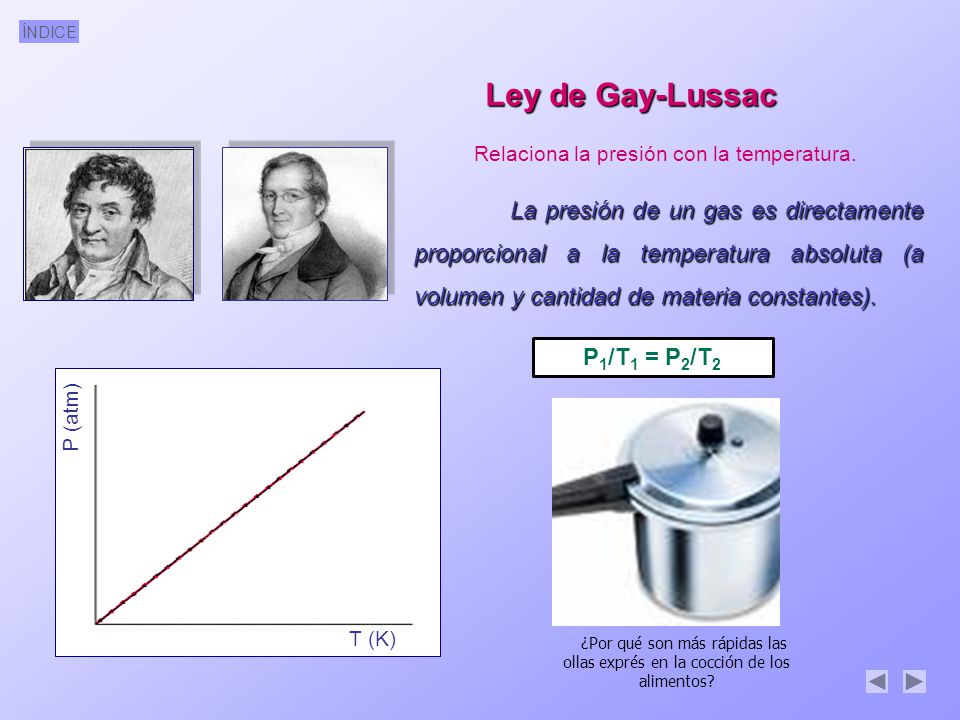 ÍNDICE

Ley de Gay-Lussac

Relaciona la presión con la temperatura.

La presión de un gas es directamente proporcional a la temperatura absoluta (a volumen y cantidad de materia constantes).

$P_1/T_1 = P_2/T_2$

P (atm)

T (K)

¿Por qué son más rápidas las ollas exprés en la cocción de los alimentos?